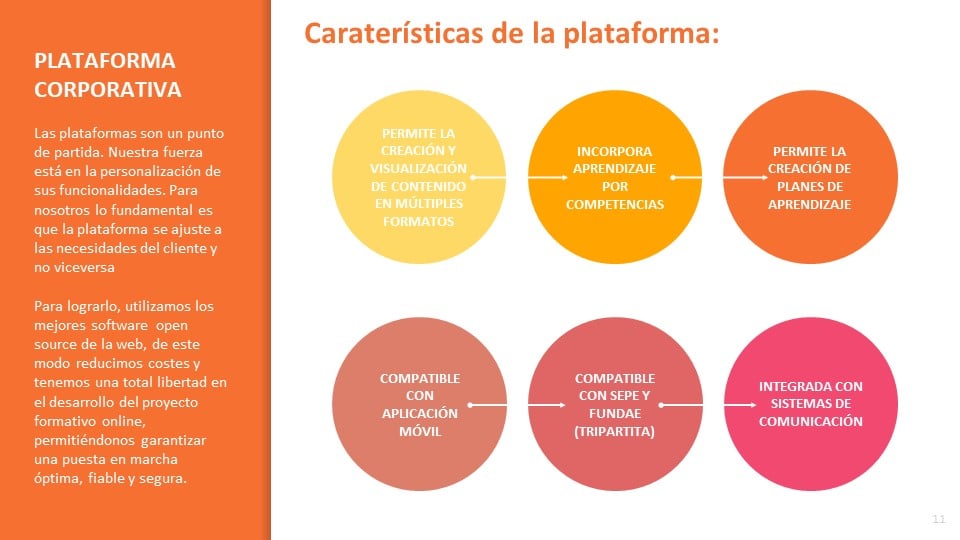 PLATAFORMA CORPORATIVA

Las plataformas son un punto de partida. Nuestra fuerza está en la personalización de sus funcionalidades. Para nosotros lo fundamental es que la plataforma se ajuste a las necesidades del cliente y no viceversa

Para lograrlo, utilizamos los mejores software open source de la web, de este modo reducimos costes y tenemos una total libertad en el desarrollo del proyecto formativo online, permitiéndonos garantizar una puesta en marcha óptima, fiable y segura.

Caraterísticas de la plataforma:

PERMITE LA CREACIÓN Y VISUALIZACIÓN DE CONTENIDO EN MÚLTIPLES FORMATOS

INCORPORA APRENDIZAJE POR COMPETENCIAS

PERMITE LA CREACIÓN DE PLANES DE APRENDIZAJE

COMPATIBLE CON APLICACIÓN MÓVIL

COMPATIBLE CON SEPE Y FUNDAE (TRIPARTITA)

INTEGRADA CON SISTEMAS DE COMUNICACIÓN

11